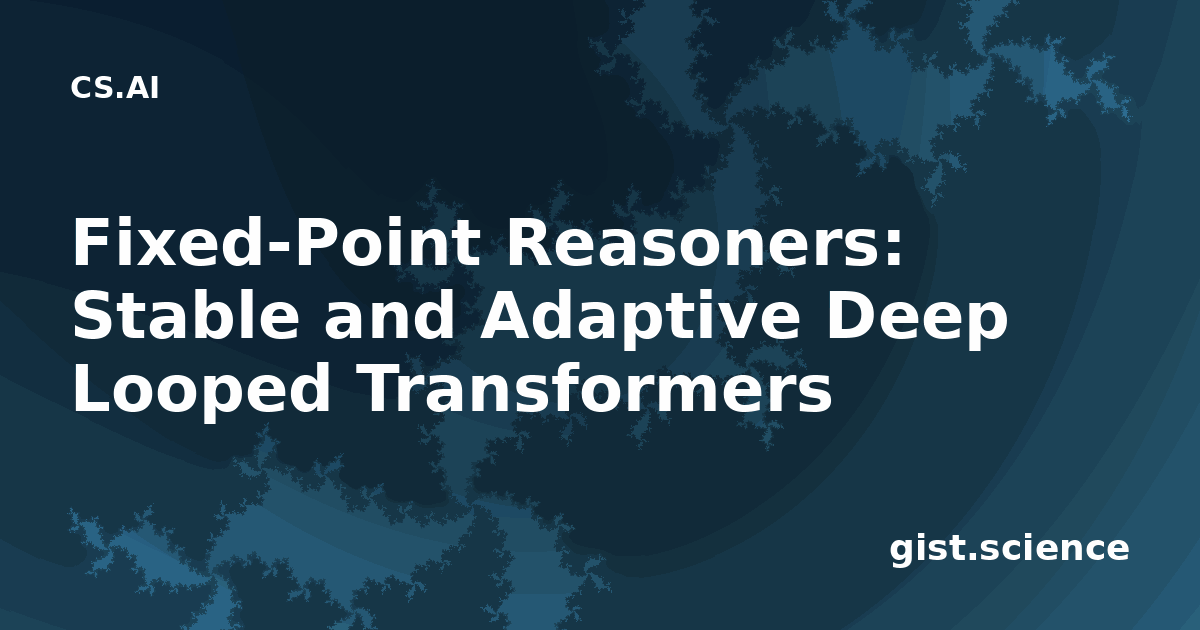 CS.AI

Fixed-Point Reasoners: Stable and Adaptive Deep Looped Transformers

gist.science